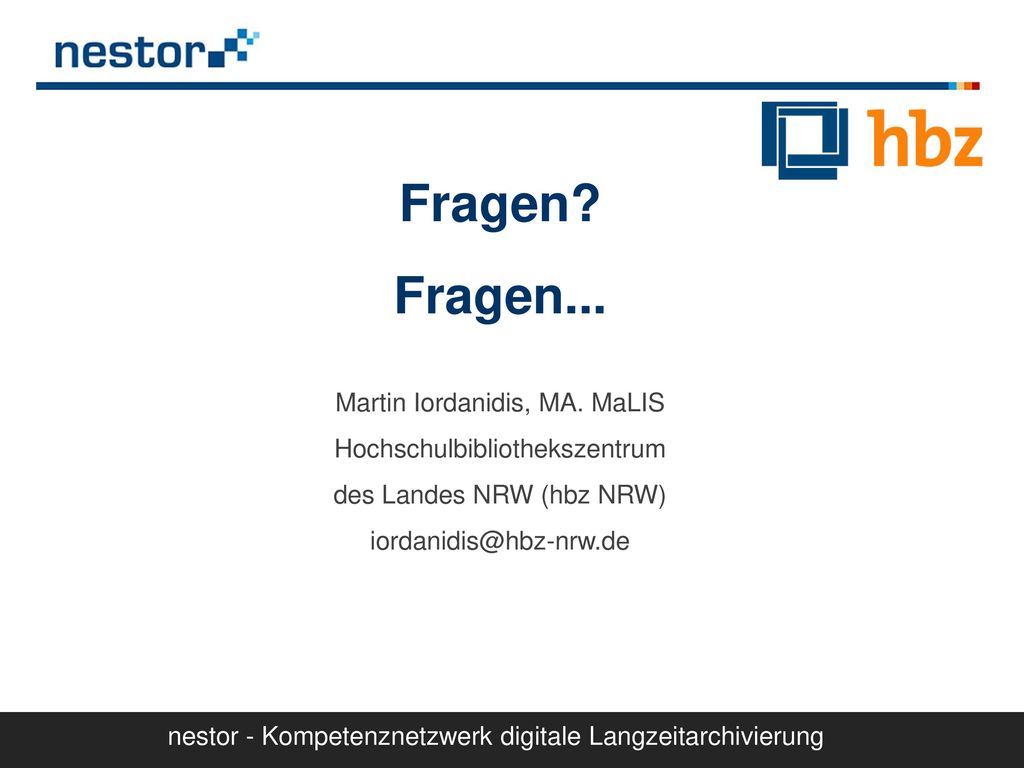 nestor

hbz

Fragen?

Fragen...

Martin Iordanidis, MA. MaLIS

Hochschulbibliothekszentrum

des Landes NRW (hbz NRW)

iordanidis@hbz-nrw.de

nestor - Kompetenznetzwerk digitale Langzeitarchivierung